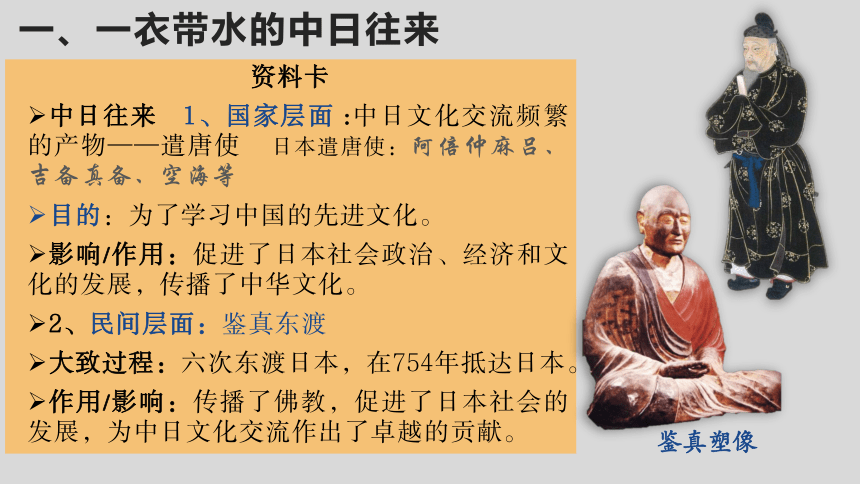 一、一衣带水的中日往来

资料卡

➢中日往来 1、国家层面 :中日文化交流频繁的产物——遣唐使 日本遣唐使：阿倍仲麻吕、吉备真备、空海等

➢目的：为了学习中国的先进文化。

➢影响/作用：促进了日本社会政治、经济和文化的发展，传播了中华文化。

➢2、民间层面：鉴真东渡

➢大致过程：六次东渡日本，在754年抵达日本。

➢作用/影响：传播了佛教，促进了日本社会的发展，为中日文化交流作出了卓越的贡献。

鉴真塑像